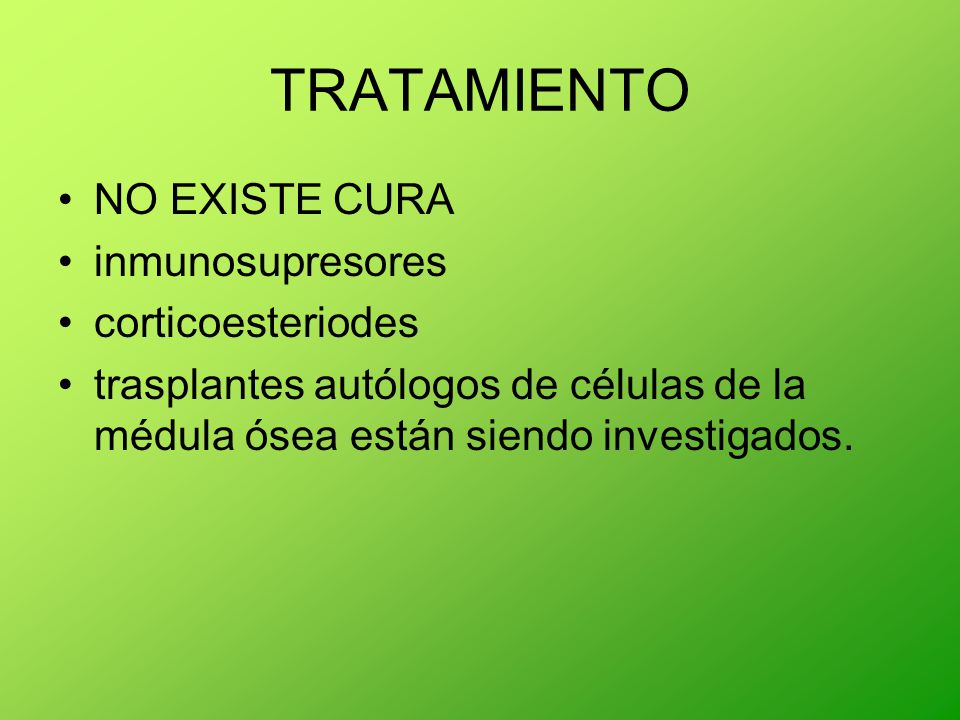 TRATAMIENTO

• NO EXISTE CURA
• inmunosupresores
• corticoesteriodes
• trasplantes autólogos de células de la médula ósea están siendo investigados.